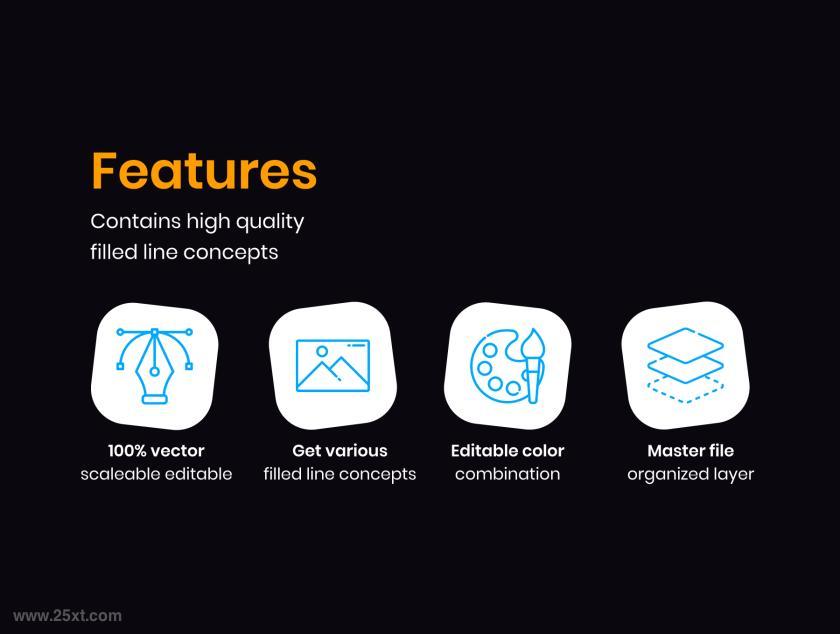 Features

Contains high quality filled line concepts

100% vector
scaleable editable

Get various
filled line concepts

Editable color
combination

Master file
organized layer

www.25xt.com